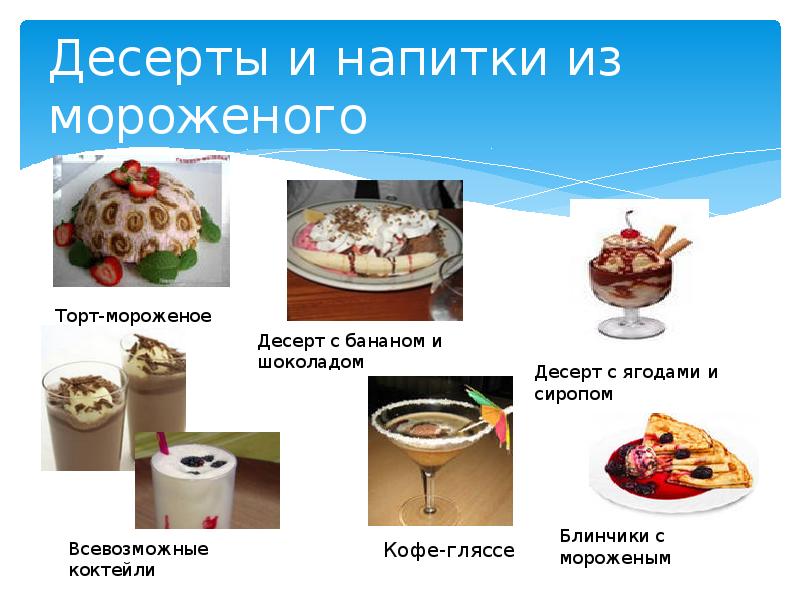 Десерты и напитки из мороженого

Торт-мороженое

Десерт с бананом и шоколадом

Десерт с ягодами и сиропом

Всевозможные коктейли

Кофе-гляссе

Блинчики с мороженым